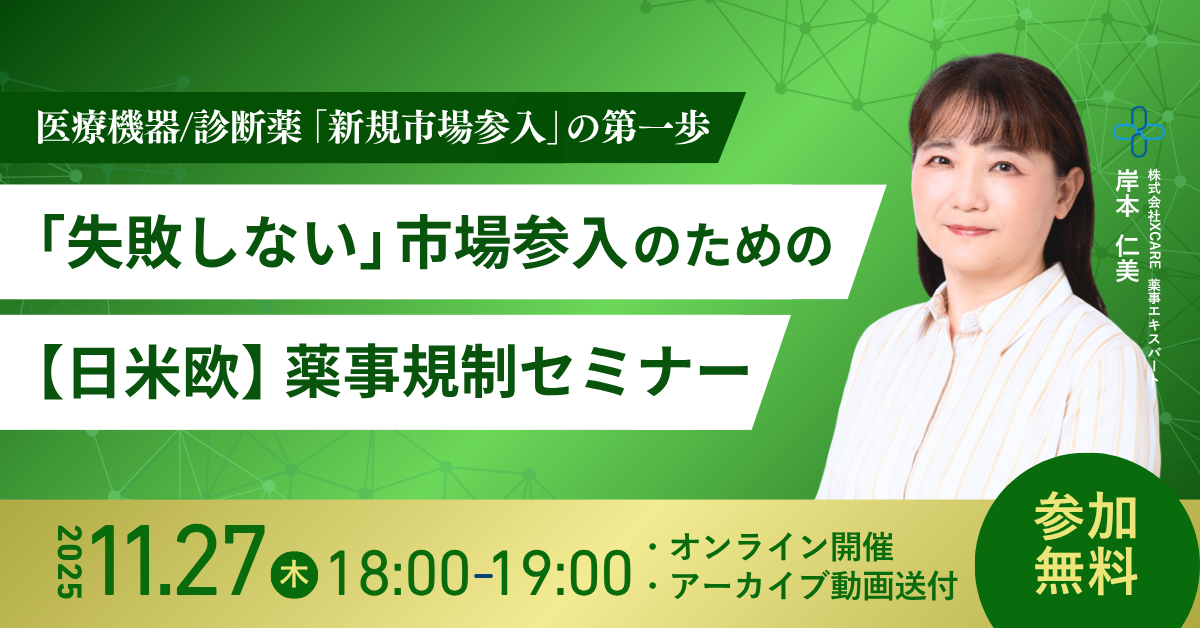 医療機器/診断薬「新規市場参入」の第一歩

「失敗しない」市場参入のための

【日米欧】薬事規制セミナー

株式会社XCARE 薬事エキスパート
岸本 仁美

2025 11.27 木 18:00-19:00

・オンライン開催
・アーカイブ動画送付

参加無料